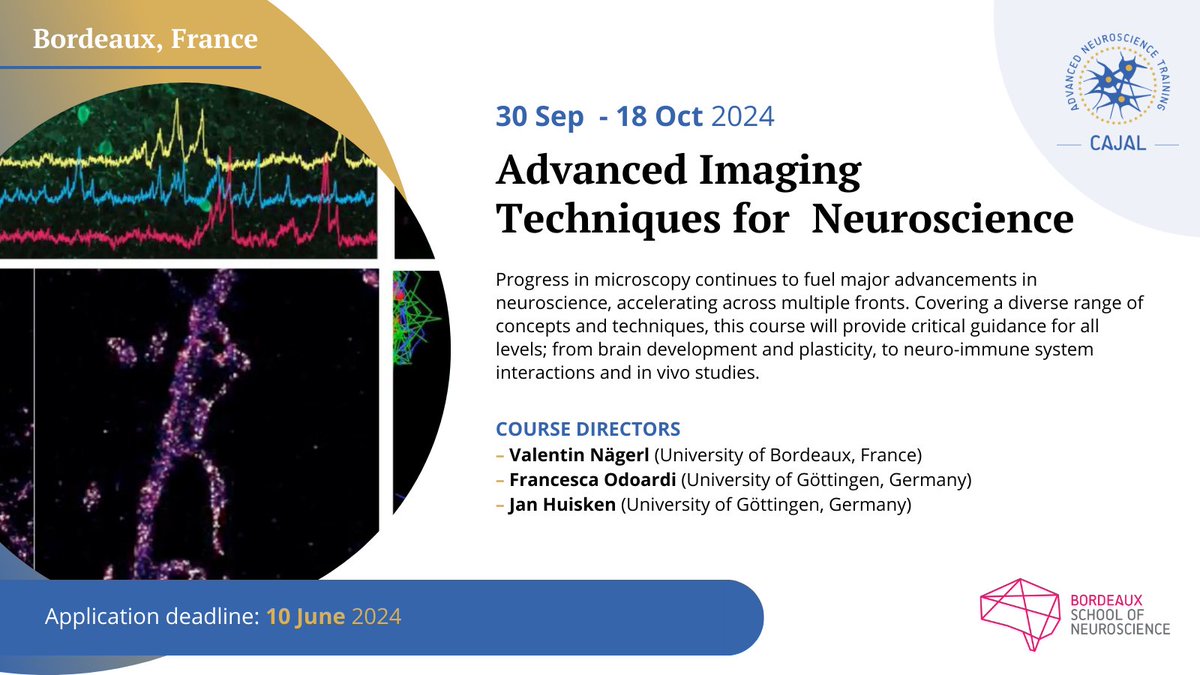 Bordeaux, France

ADVANCED NEUROSCIENCE TRAINING
CAJAL

30 Sep - 18 Oct 2024

Advanced Imaging Techniques for Neuroscience

Progress in microscopy continues to fuel major advancements in neuroscience, accelerating across multiple fronts. Covering a diverse range of concepts and techniques, this course will provide critical guidance for all levels; from brain development and plasticity, to neuro-immune system interactions and in vivo studies.

COURSE DIRECTORS
– Valentin Nägerl (University of Bordeaux, France)
– Francesca Odoardi (University of Göttingen, Germany)
– Jan Huisken (University of Göttingen, Germany)

Application deadline: 10 June 2024

BORDEAUX SCHOOL OF NEUROSCIENCE